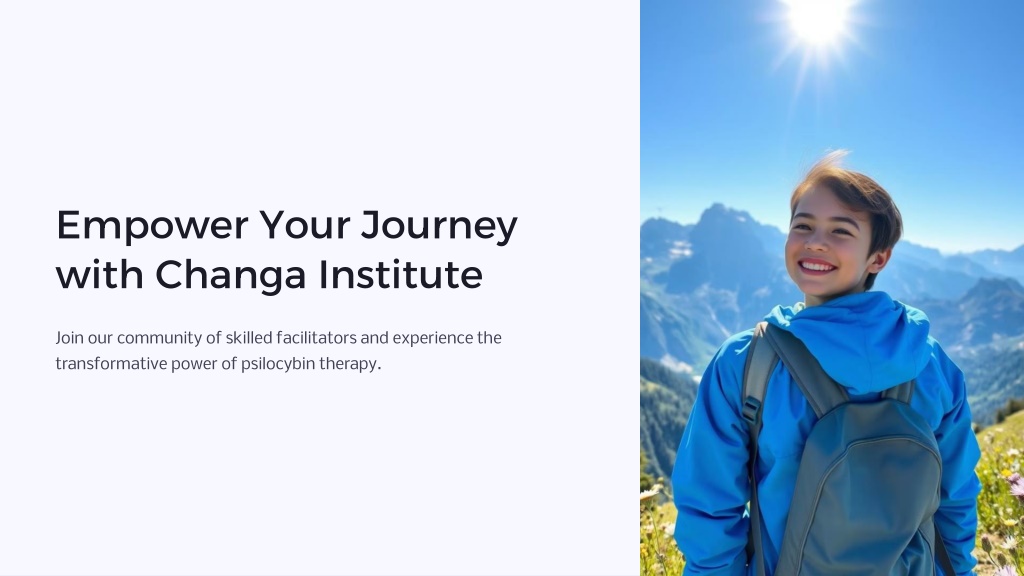 Empower Your Journey with Changa Institute

Join our community of skilled facilitators and experience the transformative power of psilocybin therapy.